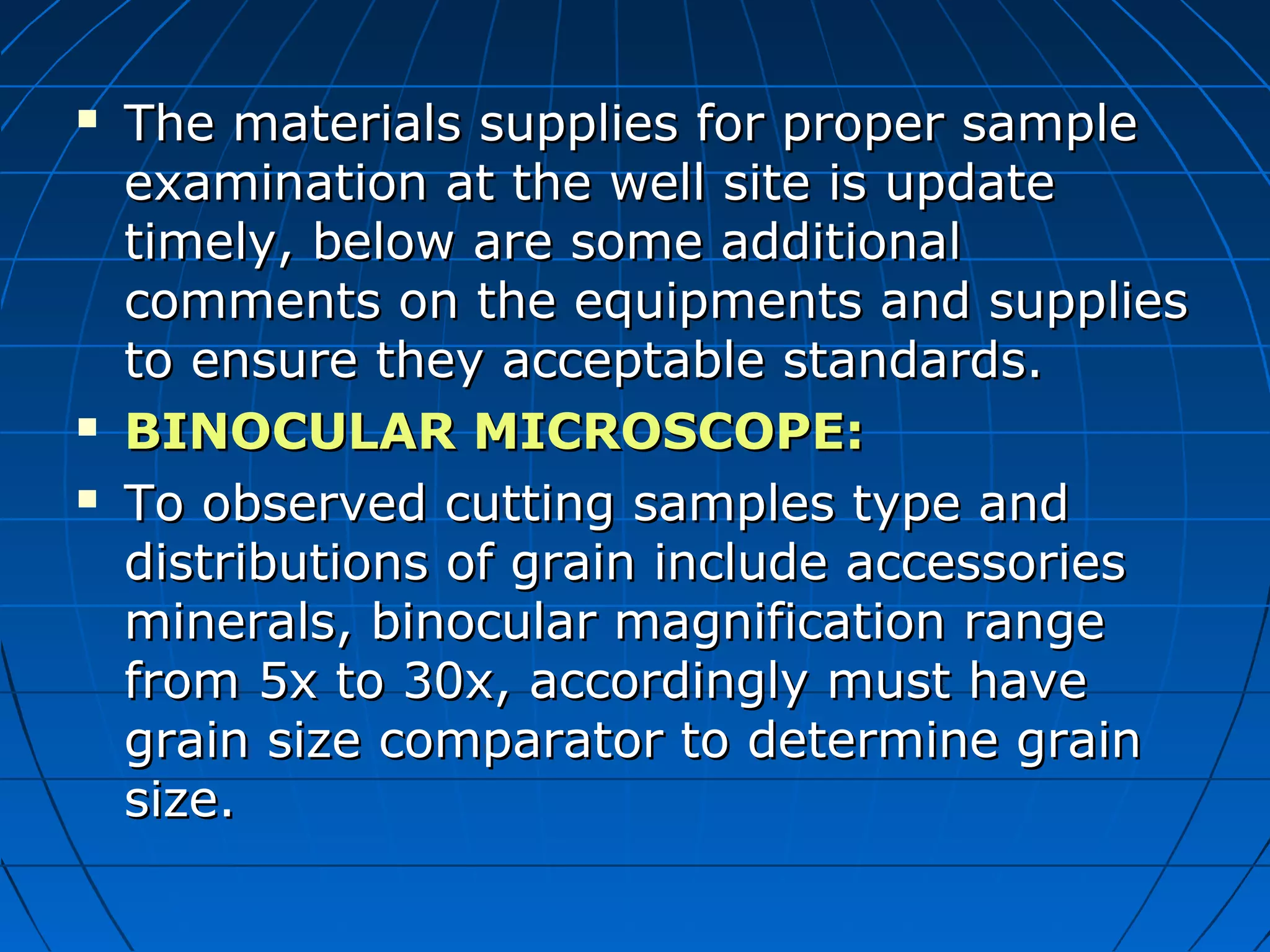 ▪ The materials supplies for proper sample examination at the well site is update timely, below are some additional comments on the equipments and supplies to ensure they acceptable standards.

▪ BINOCULAR MICROSCOPE:

▪ To observed cutting samples type and distributions of grain include accessories minerals, binocular magnification range from 5x to 30x, accordingly must have grain size comparator to determine grain size.